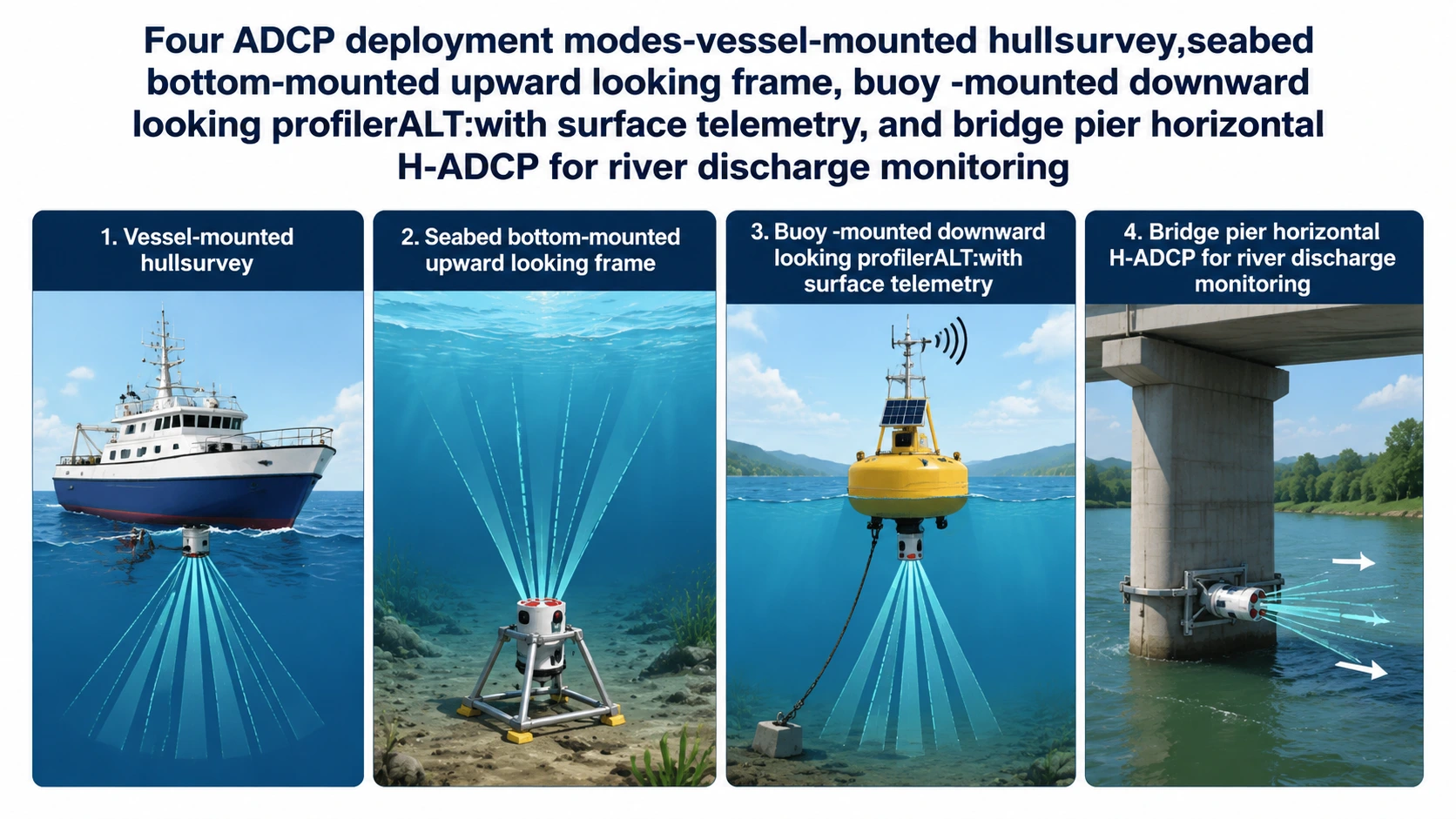 Four ADCP deployment modes-vessel-mounted hullsurvey,seabed bottom-mounted upward looking frame, buoy -mounted downward looking profilerALT:with surface telemetry, and bridge pier horizontal H-ADCP for river discharge monitoring

1. Vessel-mounted hullsurvey

2. Seabed bottom-mounted upward looking frame

3. Buoy -mounted downward looking profilerALT:with surface telemetry

4. Bridge pier horizontal H-ADCP for river discharge monitoring